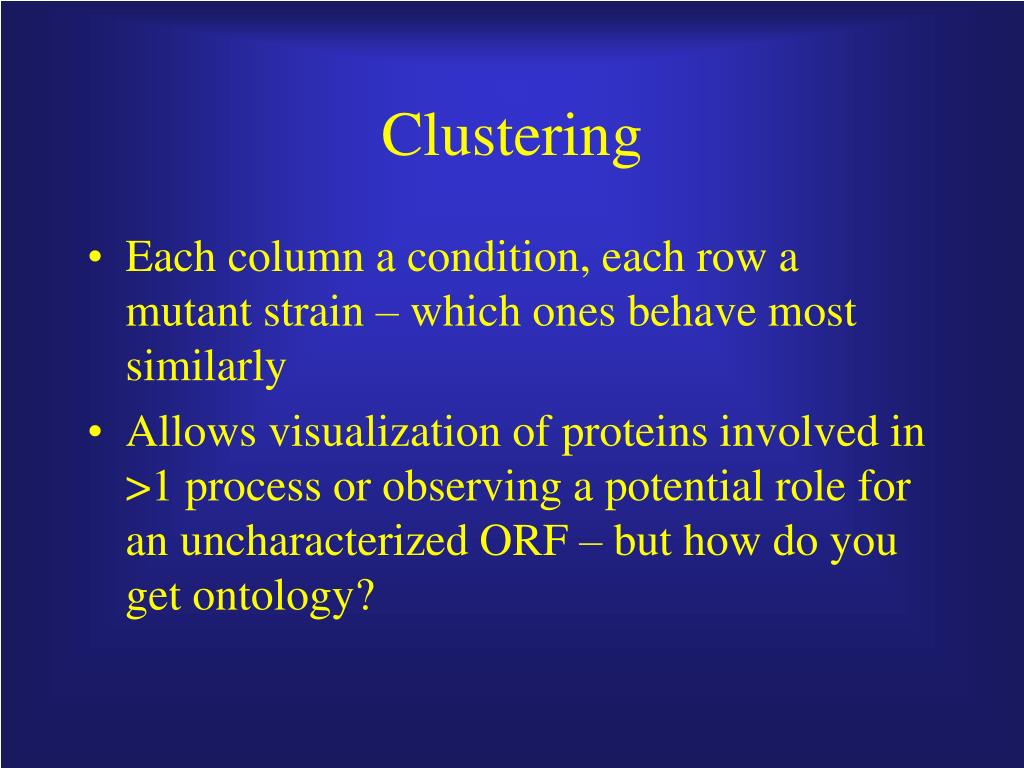 Clustering

• Each column a condition, each row a mutant strain – which ones behave most similarly

• Allows visualization of proteins involved in >1 process or observing a potential role for an uncharacterized ORF – but how do you get ontology?